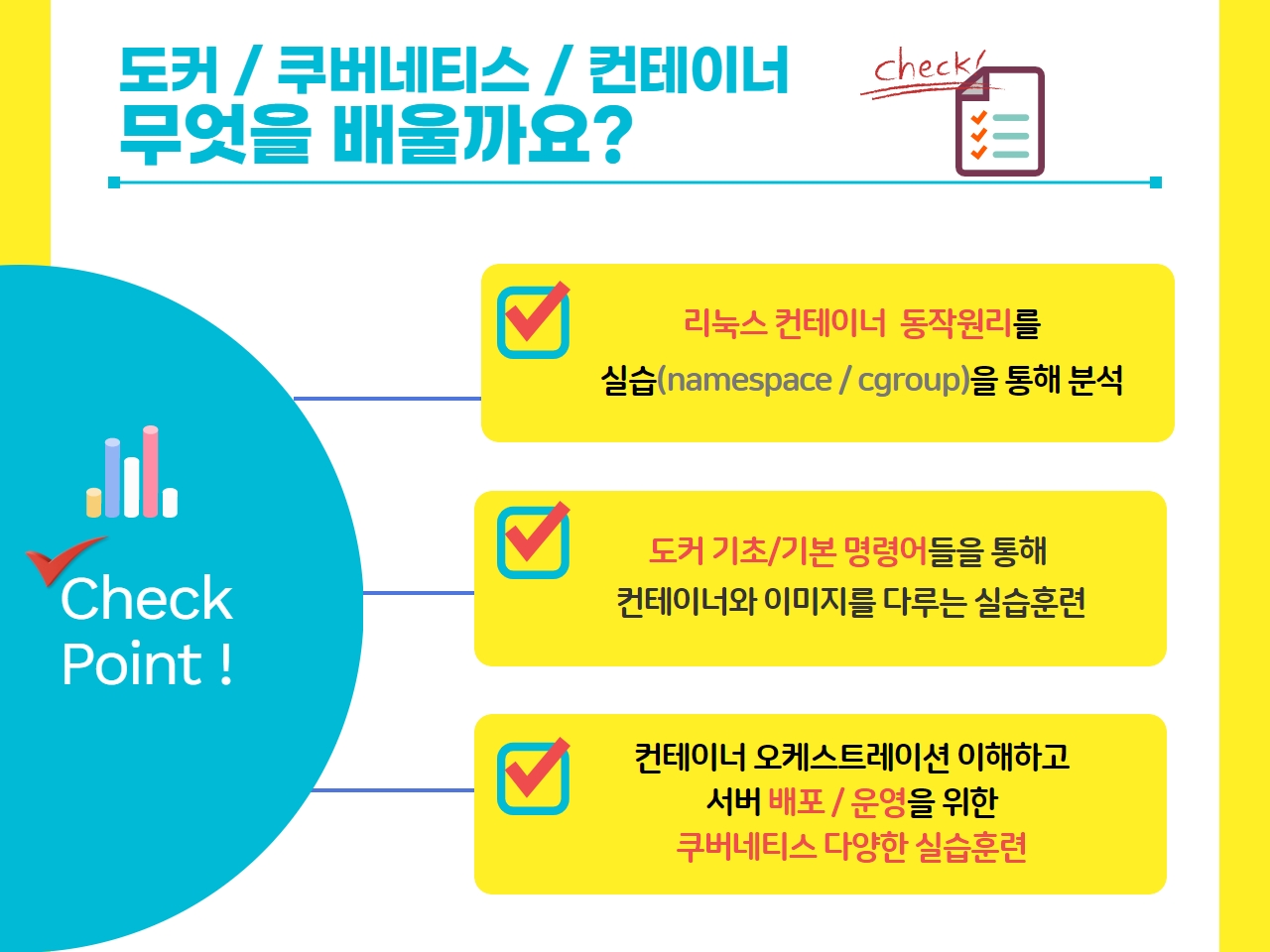 도커 / 쿠버네티스 / 컨테이너
무엇을 배울까요?

check!

Check Point !

리눅스 컨테이너 동작원리를
실습(namespace / cgroup)을 통해 분석

도커 기초/기본 명령어들을 통해
컨테이너와 이미지를 다루는 실습훈련

컨테이너 오케스트레이션 이해하고
서버 배포 / 운영을 위한
쿠버네티스 다양한 실습훈련